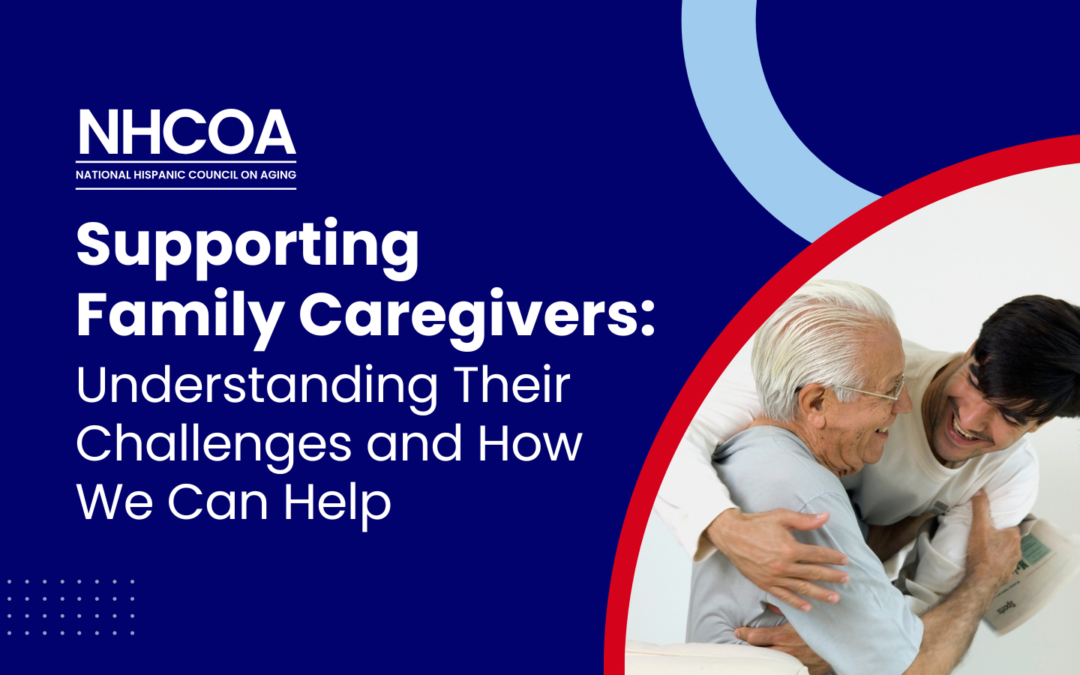 NHCOA
NATIONAL HISPANIC COUNCIL ON AGING

Supporting Family Caregivers:
Understanding Their Challenges and How We Can Help